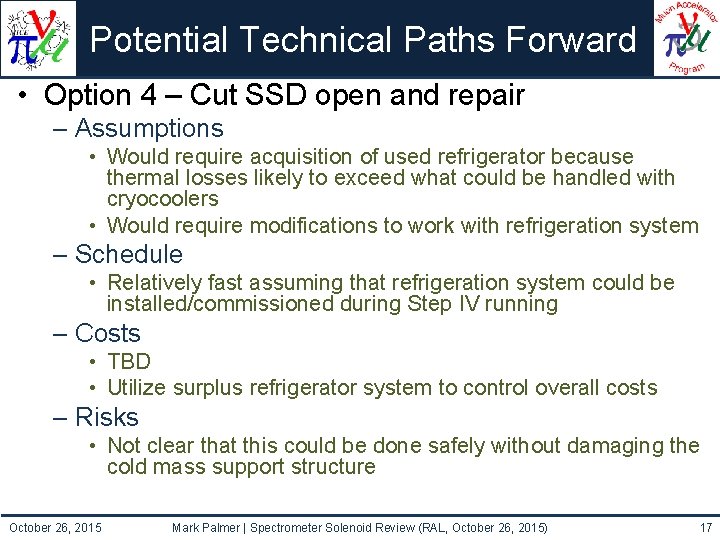 Potential Technical Paths Forward

Muon Accelerator Program

• Option 4 – Cut SSD open and repair
– Assumptions
• Would require acquisition of used refrigerator because thermal losses likely to exceed what could be handled with cryocoolers
• Would require modifications to work with refrigeration system
– Schedule
• Relatively fast assuming that refrigeration system could be installed/commissioned during Step IV running
– Costs
• TBD
• Utilize surplus refrigerator system to control overall costs
– Risks
• Not clear that this could be done safely without damaging the cold mass support structure

October 26, 2015 Mark Palmer | Spectrometer Solenoid Review (RAL, October 26, 2015) 17